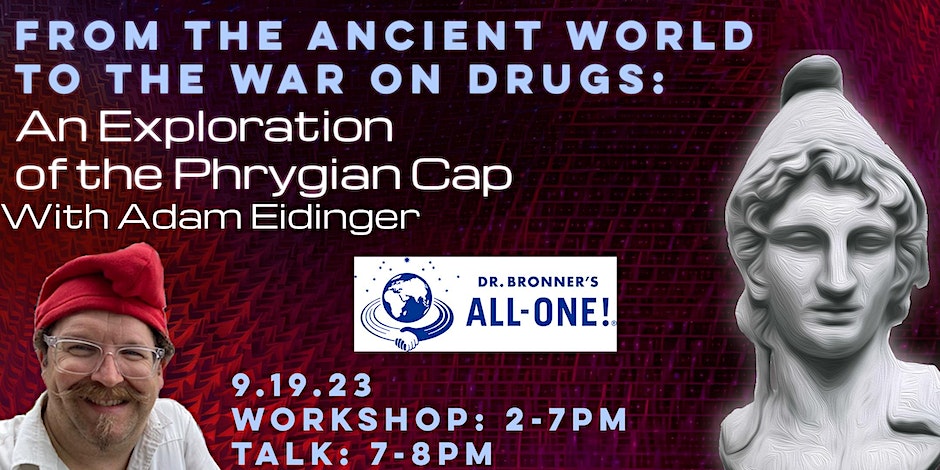 FROM THE ANCIENT WORLD TO THE WAR ON DRUGS:
An Exploration of the Phrygian Cap
With Adam Eidinger

DR. BRONNER'S
ALL-ONE!

9.19.23
WORKSHOP: 2-7PM
TALK: 7-8PM